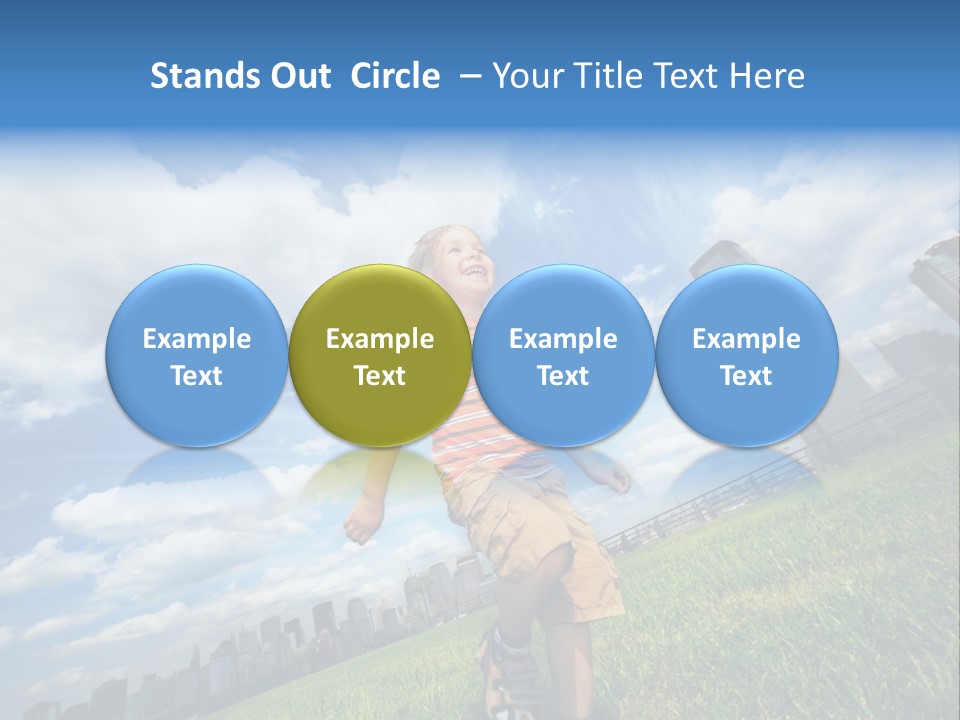 Stands Out Circle – Your Title Text Here

Example Text

Example Text

Example Text

Example Text